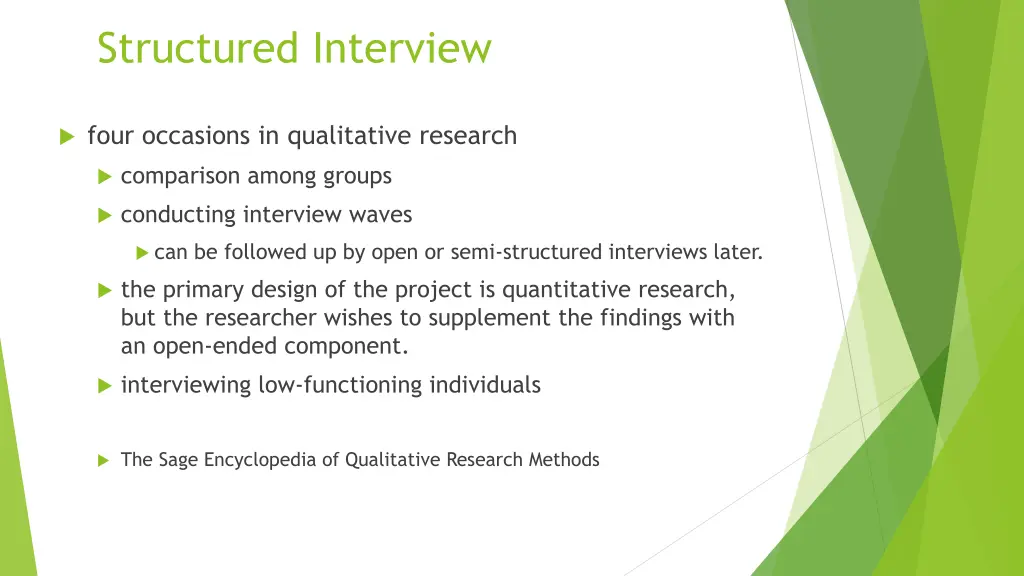 Structured Interview

four occasions in qualitative research

comparison among groups

conducting interview waves

can be followed up by open or semi-structured interviews later.

the primary design of the project is quantitative research, but the researcher wishes to supplement the findings with an open-ended component.

interviewing low-functioning individuals

The Sage Encyclopedia of Qualitative Research Methods